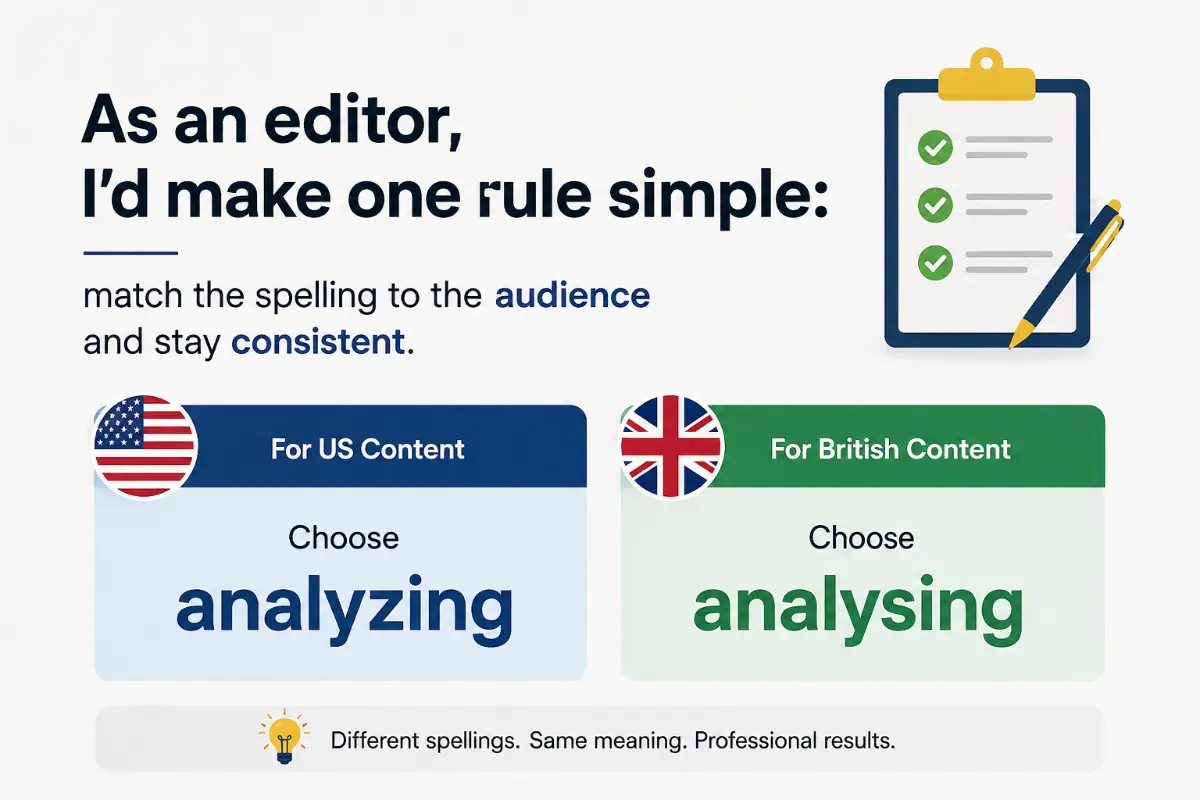 As an editor, I'd make one rule simple:

match the spelling to the audience and stay consistent.

For US Content

Choose

analyzing

For British Content

Choose

analysing

Different spellings. Same meaning. Professional results.